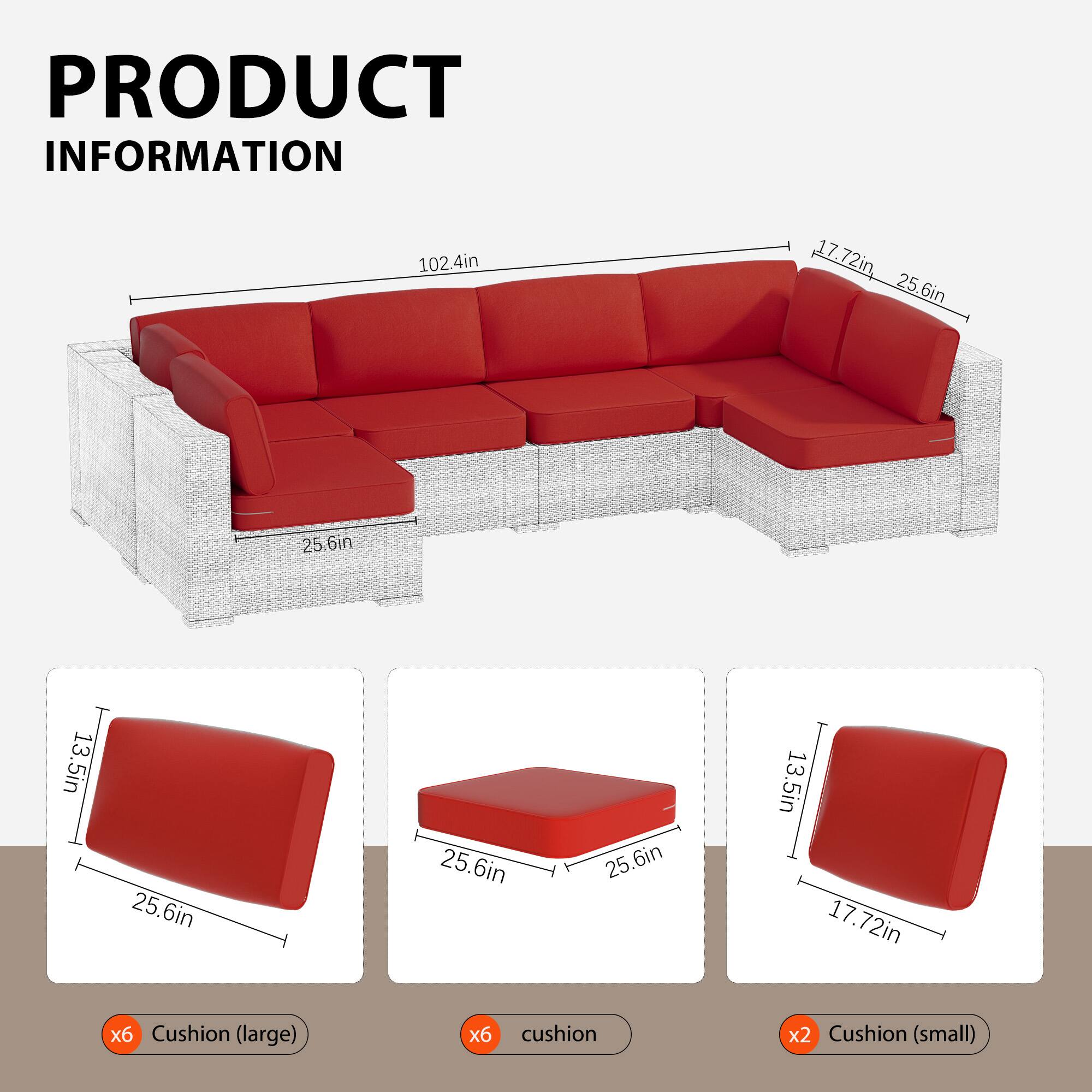 PRODUCT
INFORMATION

102.4in
17.72in
25.6in
25.6in

13.5in
25.6in

25.6in
25.6in

13.5in
17.72in

x6 Cushion (large)
x6 cushion
x2 Cushion (small)